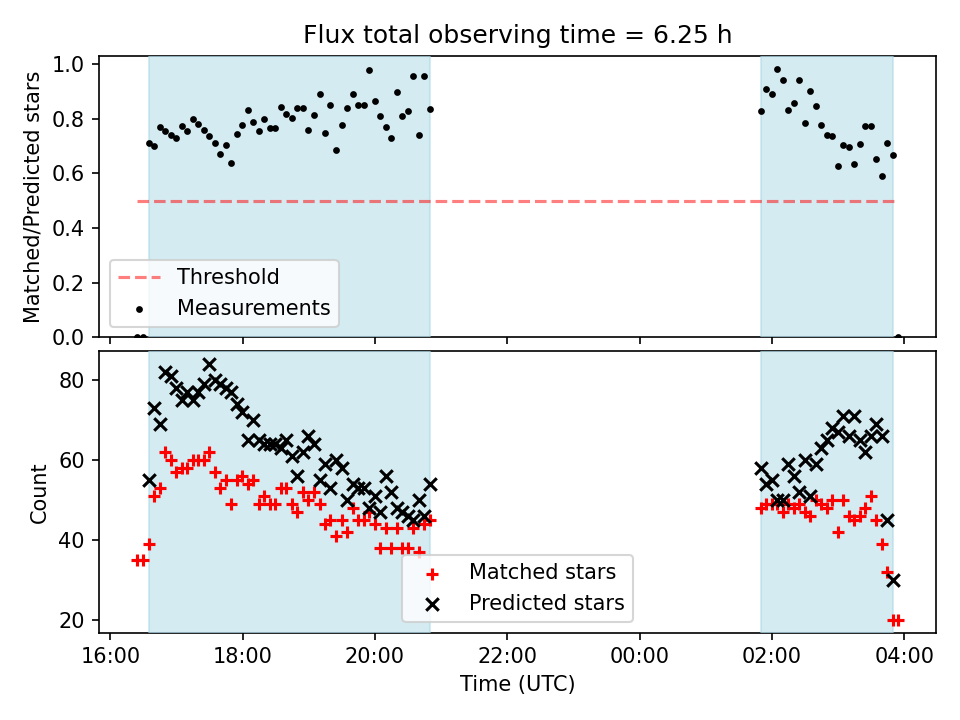 Flux total observing time = 6.25 h

Matched/Predicted stars

1.0
0.8
0.6
0.4
0.2
0.0

Threshold
Measurements

Count

80
60
40
20

Matched stars
Predicted stars

16:00 18:00 20:00 22:00 00:00 02:00 04:00

Time (UTC)